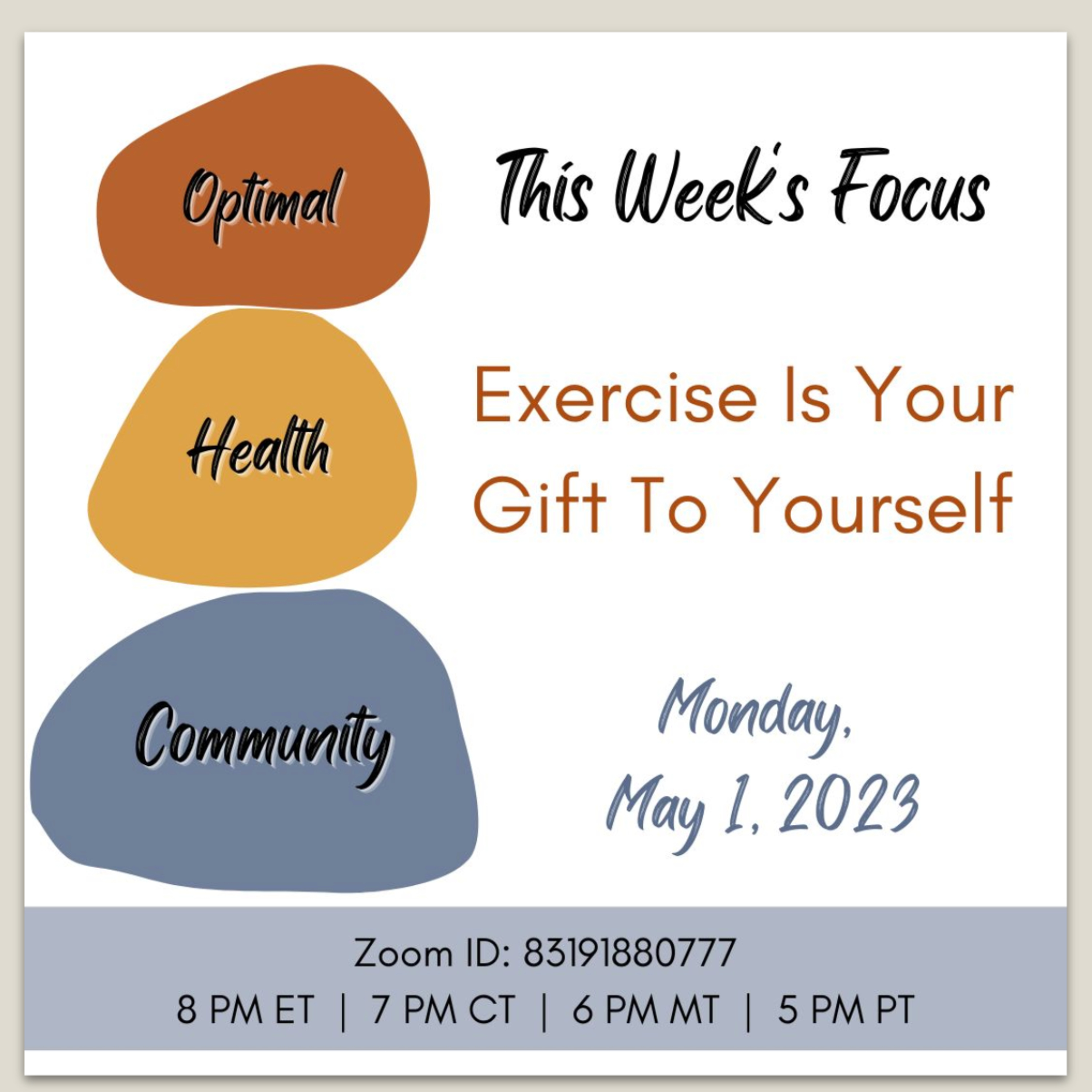 Optimal

Health

Community

This Week's Focus

Exercise Is Your Gift To Yourself

Monday, May 1, 2023

Zoom ID: 83191880777

8 PM ET | 7 PM CT | 6 PM MT | 5 PM PT